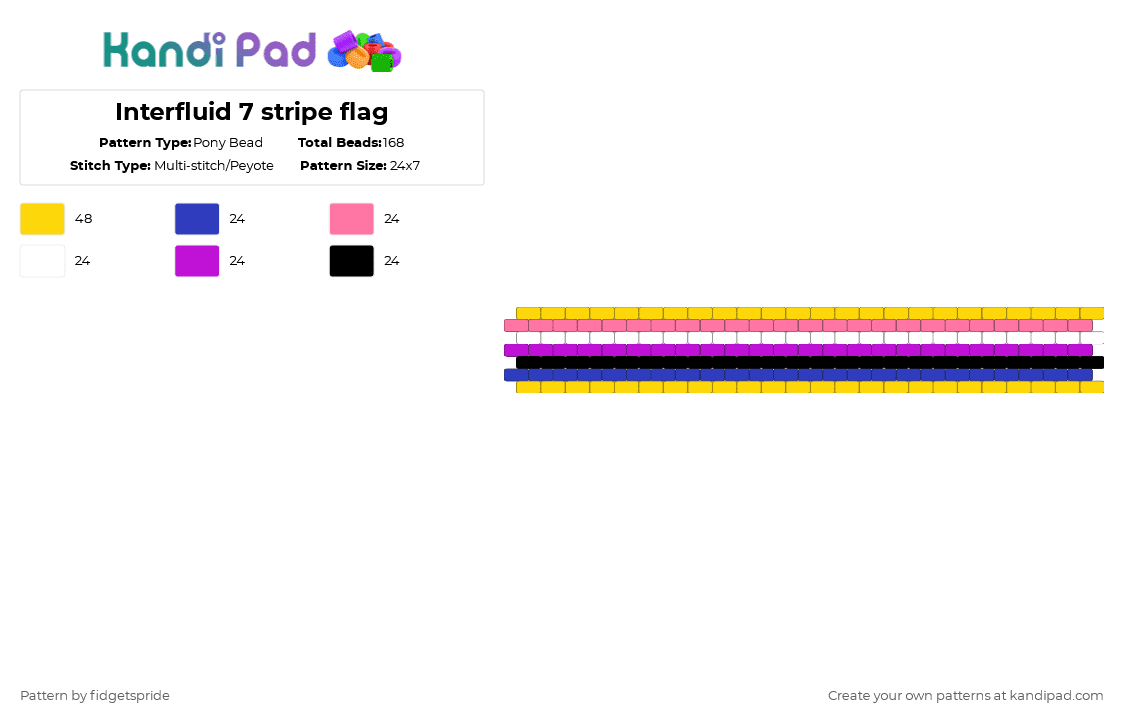 Kandi Pad

Interfluid 7 stripe flag

Pattern Type: Pony Bead
Total Beads: 168
Stitch Type: Multi-stitch/Peyote
Pattern Size: 24x7

48
24
24
24
24
24

Pattern by fidgetspride

Create your own patterns at kandipad.com